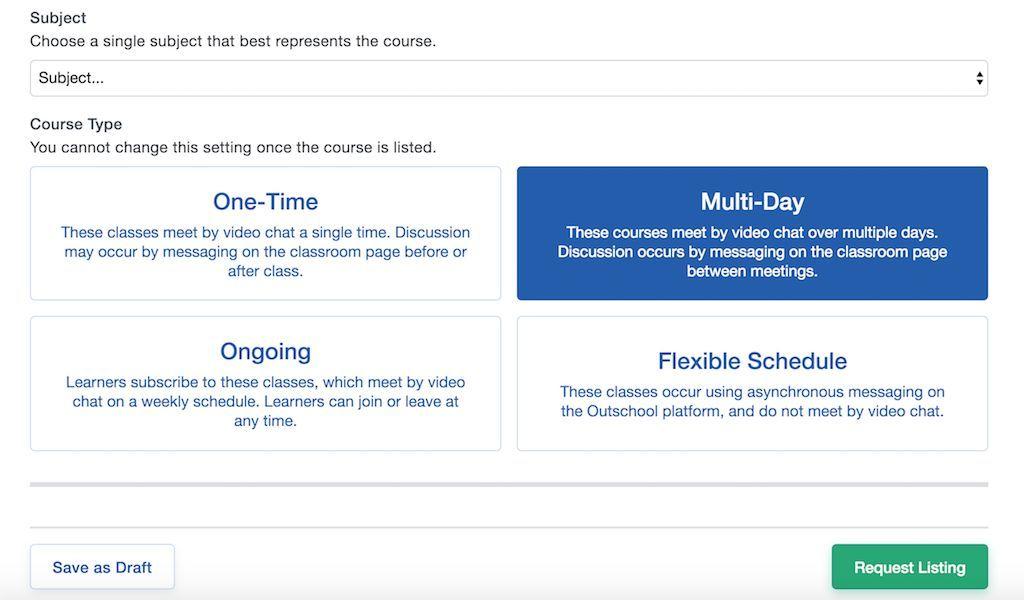 Subject
Choose a single subject that best represents the course.

Subject...

Course Type
You cannot change this setting once the course is listed.

One-Time
These classes meet by video chat a single time. Discussion may occur by messaging on the classroom page before or after class.

Multi-Day
These courses meet by video chat over multiple days. Discussion occurs by messaging on the classroom page between meetings.

Ongoing
Learners subscribe to these classes, which meet by video chat on a weekly schedule. Learners can join or leave at any time.

Flexible Schedule
These classes occur using asynchronous messaging on the Outschool platform, and do not meet by video chat.

Save as Draft

Request Listing